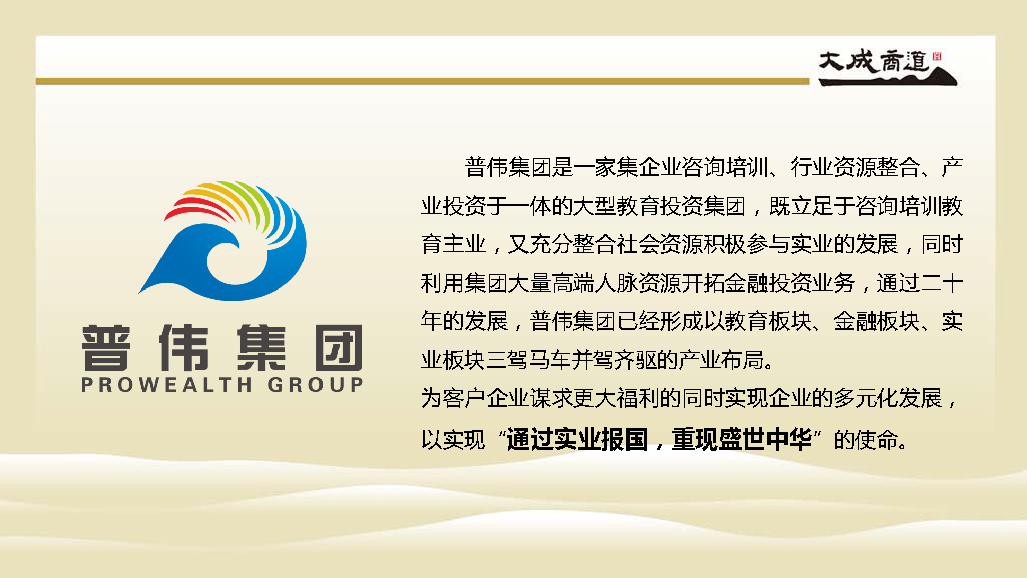 大成商道

普伟集团
PROWEALTH GROUP

普伟集团是一家集企业咨询培训、行业资源整合、产业投资于一体的大型教育投资集团，既立足于咨询培训教育主业，又充分整合社会资源积极参与实业的发展，同时利用集团大量高端人脉资源开拓金融投资业务，通过二十年的发展，普伟集团已经形成以教育板块、金融板块、实业板块三驾马车并驾齐驱的产业布局。
为客户企业谋求更大福利的同时实现企业的多元化发展，以实现“通过实业报国，重现盛世中华”的使命。